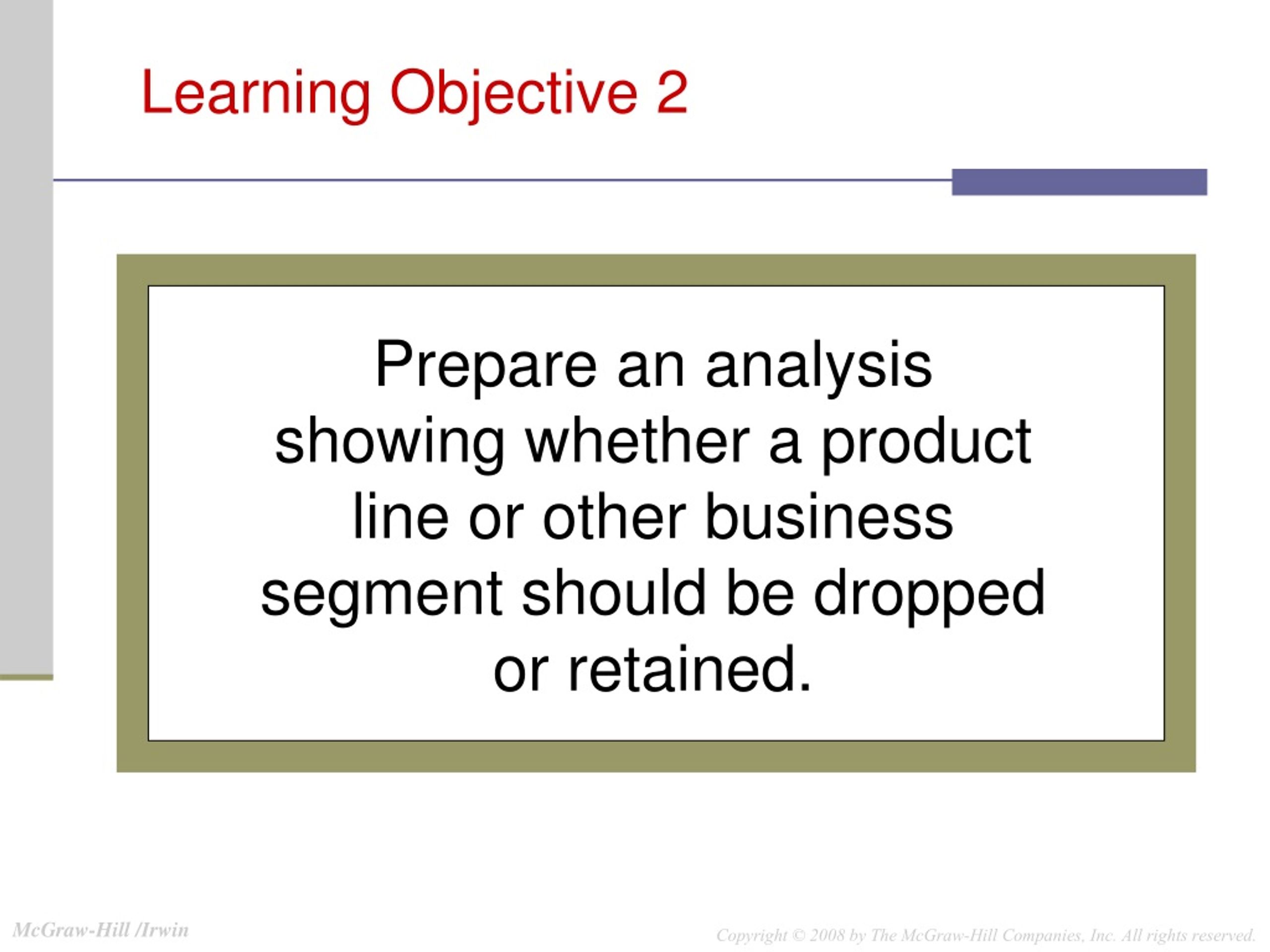 Learning Objective 2

Prepare an analysis showing whether a product line or other business segment should be dropped or retained.

McGraw-Hill /Irwin

Copyright © 2008 by The McGraw-Hill Companies, Inc. All rights reserved.